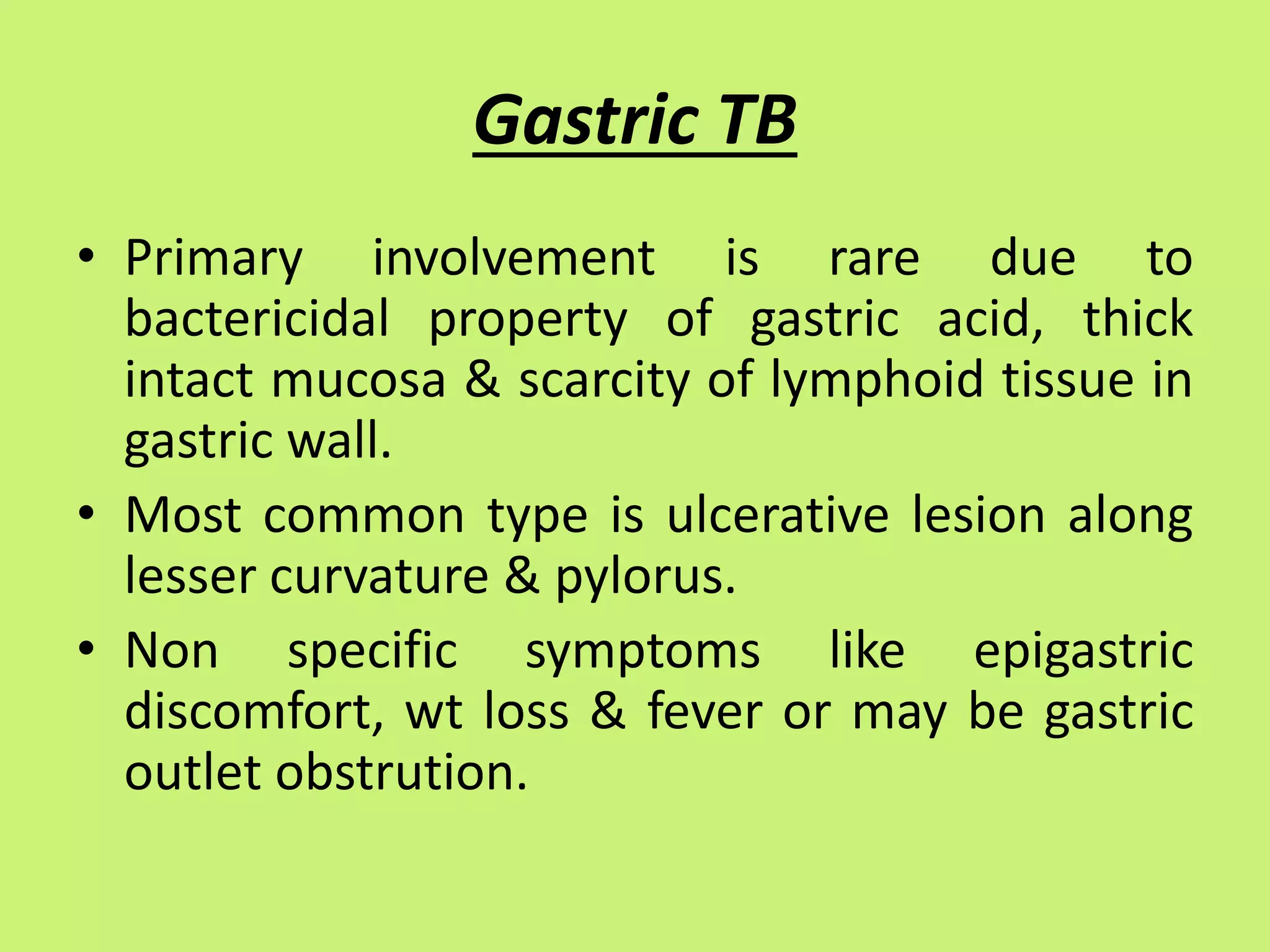 Gastric TB

• Primary involvement is rare due to bactericidal property of gastric acid, thick intact mucosa & scarcity of lymphoid tissue in gastric wall.
• Most common type is ulcerative lesion along lesser curvature & pylorus.
• Non specific symptoms like epigastric discomfort, wt loss & fever or may be gastric outlet obstrution.